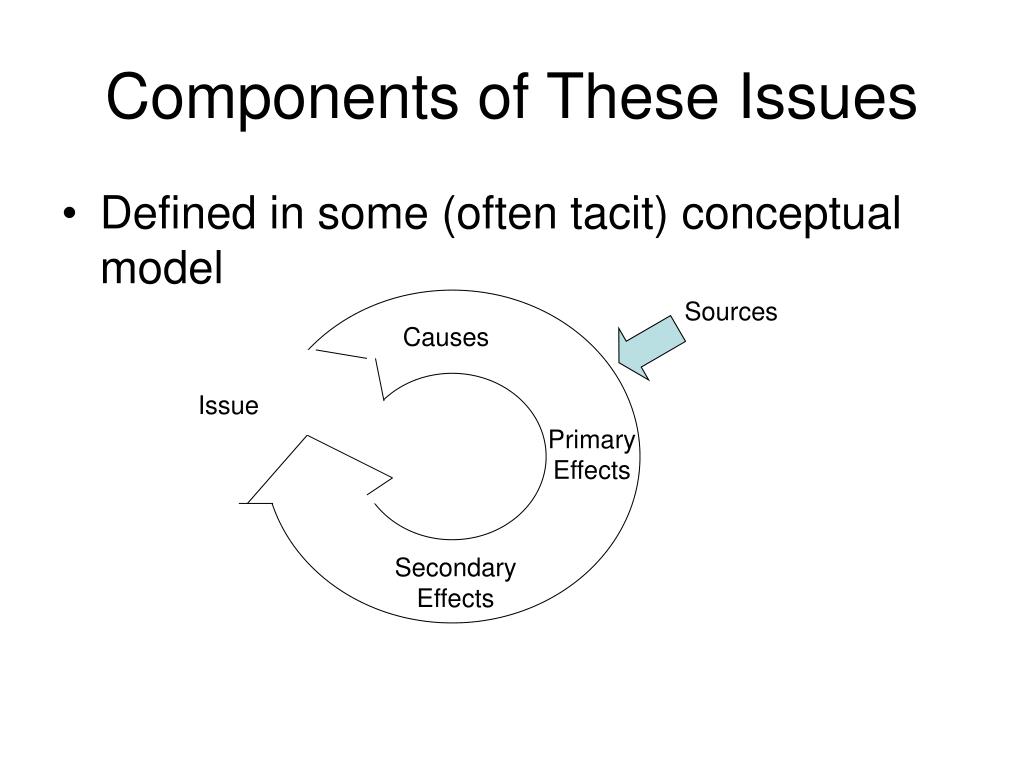 Components of These Issues

• Defined in some (often tacit) conceptual model

Sources

Causes

Issue

Primary Effects

Secondary Effects